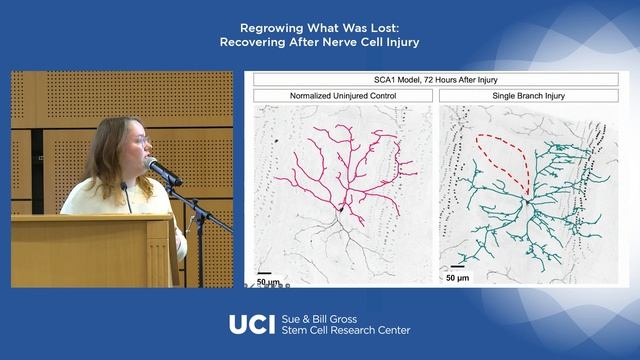 Regrowing What Was Lost:
Recovering After Nerve Cell Injury

SCA1 Model, 72 Hours After Injury

Normalized Uninjured Control

Single Branch Injury

50 μm

50 μm

UCI Sue & Bill Gross
Stem Cell Research Center